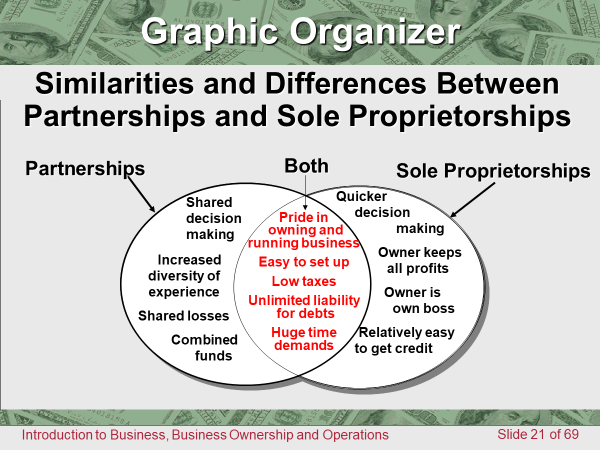 Graphic Organizer

Similarities and Differences Between Partnerships and Sole Proprietorships

Partnerships

Both

Sole Proprietorships

Shared decision making

Increased diversity of experience

Shared losses

Combined funds

Pride in owning and running business

Easy to set up

Low taxes

Unlimited liability for debts

Huge time demands

Quicker decision making

Owner keeps all profits

Owner is own boss

Relatively easy to get credit

Introduction to Business, Business Ownership and Operations

Slide 21 of 69